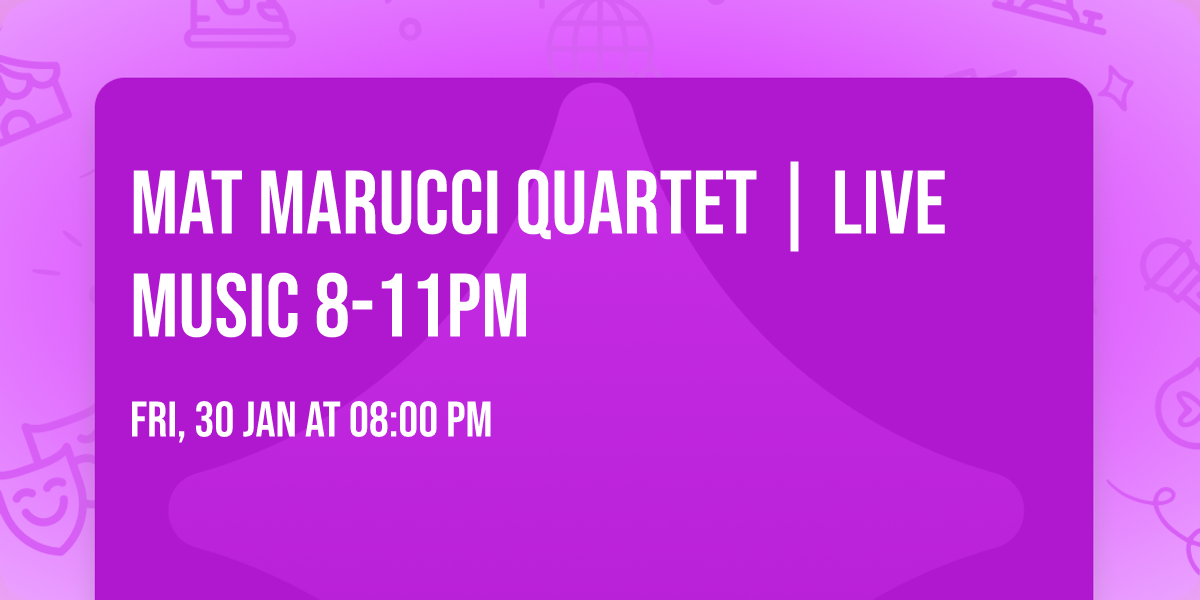 MAT MARUCCI QUARTET | LIVE MUSIC 8-11PM

FRI, 30 JAN AT 08:00 PM